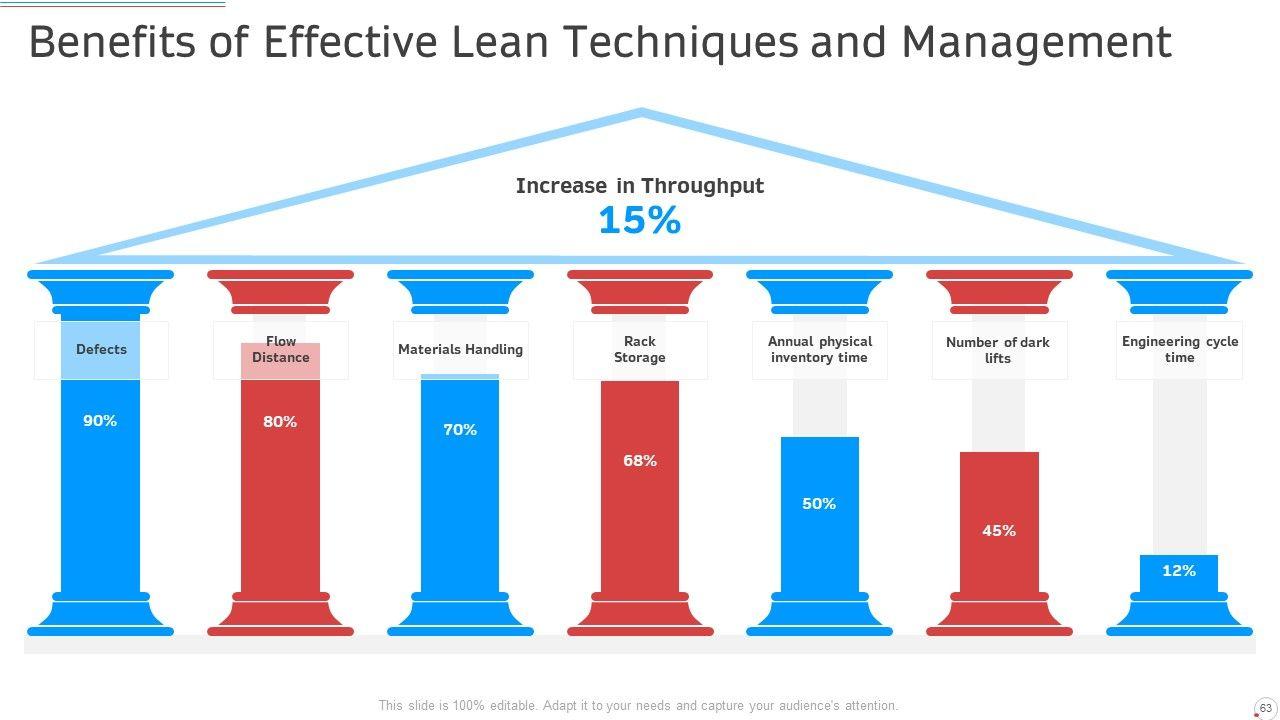 Benefits of Effective Lean Techniques and Management

Increase in Throughput
15%

Defects
90%

Flow Distance
80%

Materials Handling
70%

Rack Storage
68%

Annual physical inventory time
50%

Number of dark lifts
45%

Engineering cycle time
12%

This slide is 100% editable. Adapt it to your needs and capture your audience's attention.

63